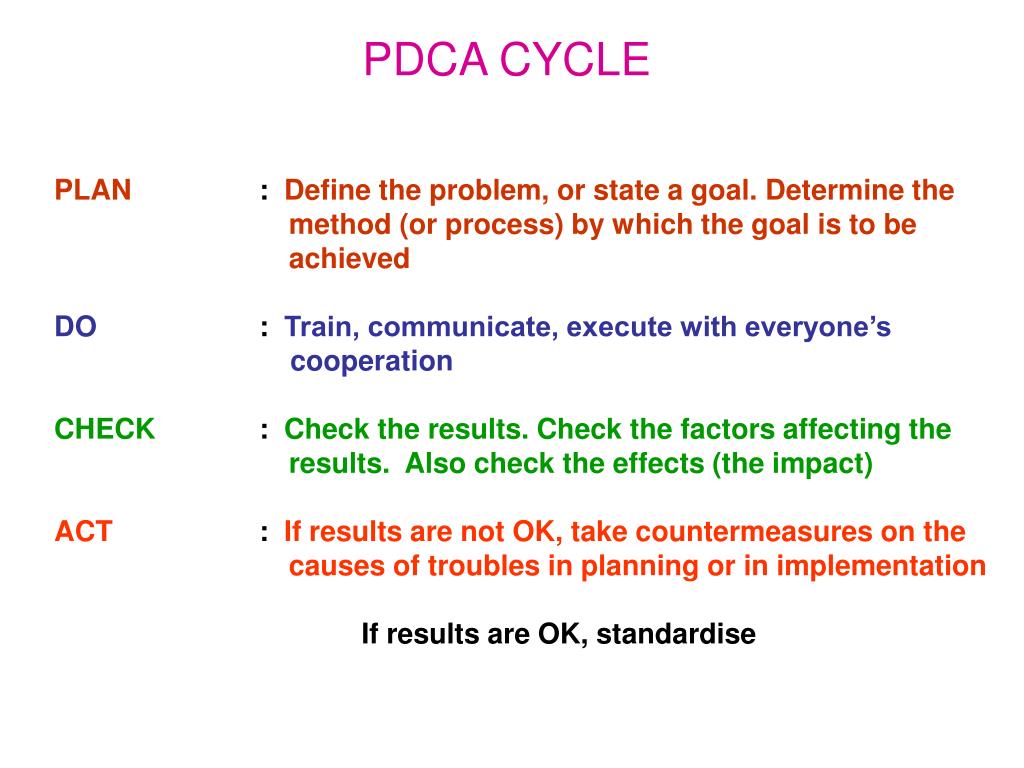 PDCA CYCLE

PLAN : Define the problem, or state a goal. Determine the method (or process) by which the goal is to be achieved

DO : Train, communicate, execute with everyone's cooperation

CHECK : Check the results. Check the factors affecting the results. Also check the effects (the impact)

ACT : If results are not OK, take countermeasures on the causes of troubles in planning or in implementation

If results are OK, standardise